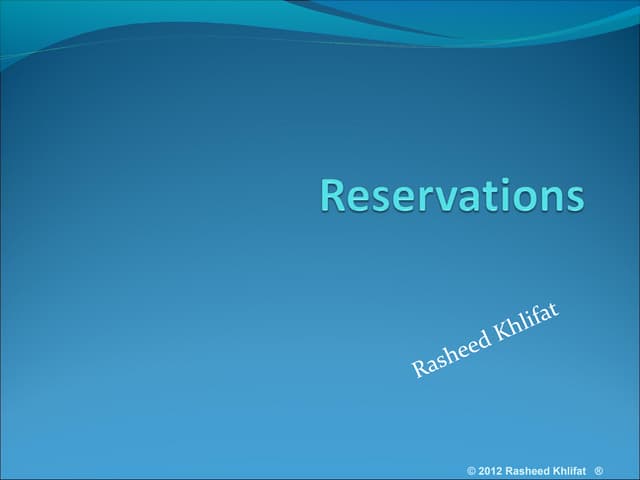 Reservations

Rasheed Khlifat

© 2012 Rasheed Khlifat ®